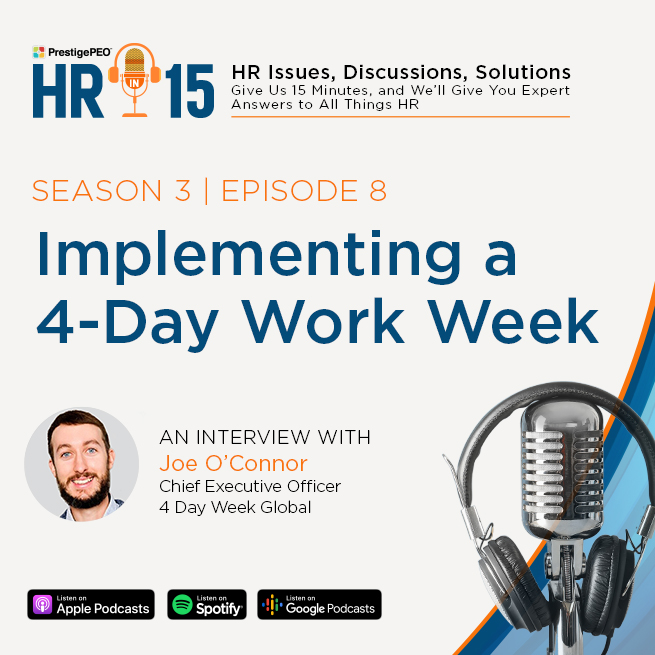 PrestigePEO
HR IN 15

HR Issues, Discussions, Solutions
Give Us 15 Minutes, and We'll Give You Expert Answers to All Things HR

SEASON 3 | EPISODE 8

Implementing a 4-Day Work Week

AN INTERVIEW WITH
Joe O'Connor
Chief Executive Officer
4 Day Week Global

Listen on Apple Podcasts

Listen on Spotify

Listen on Google Podcasts